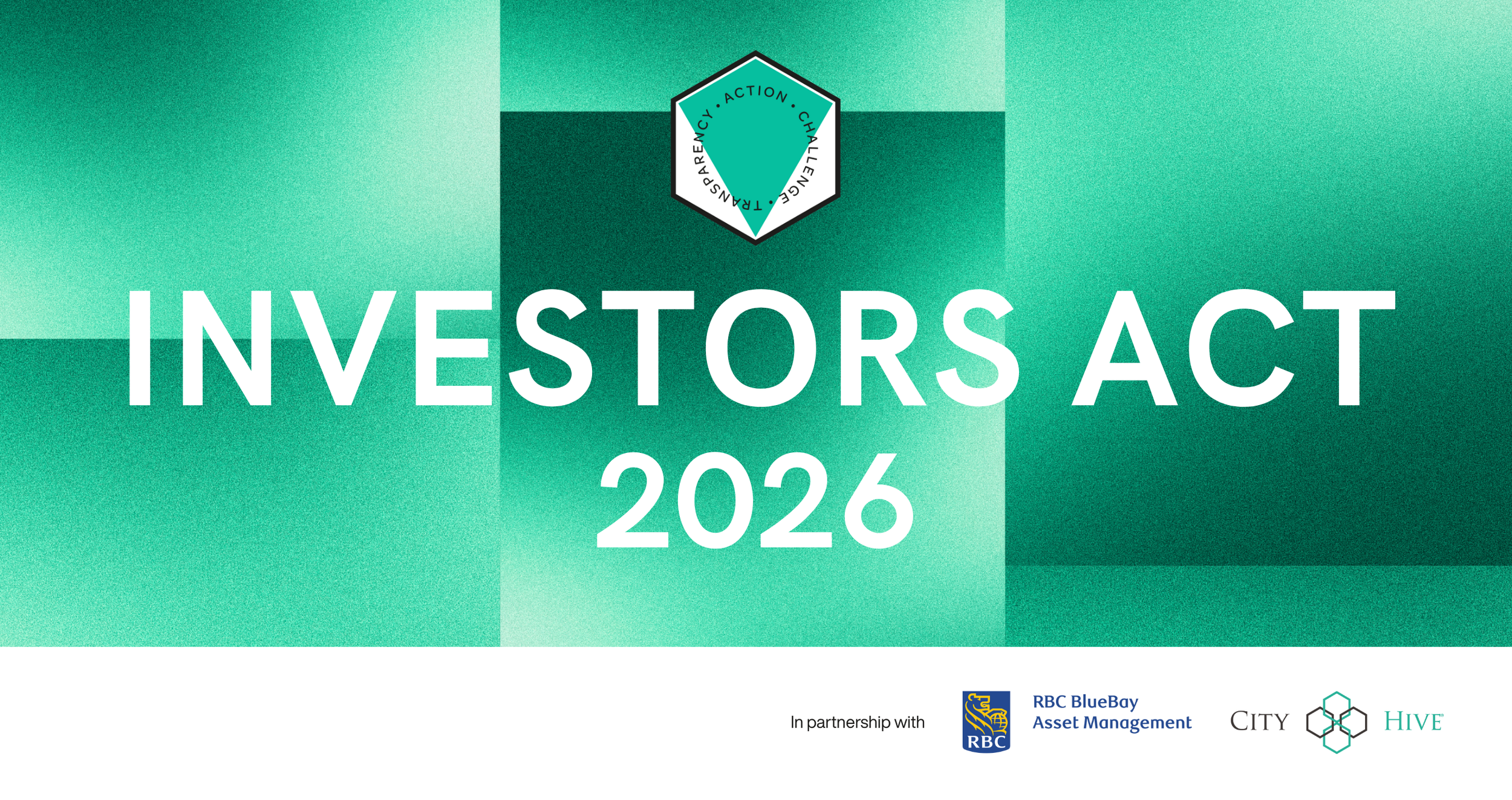 ACTION • CHALLENGE • TRANSPARENCY •

INVESTORS ACT
2026

In partnership with

RBC

RBC BlueBay
Asset Management

CITY HIVE